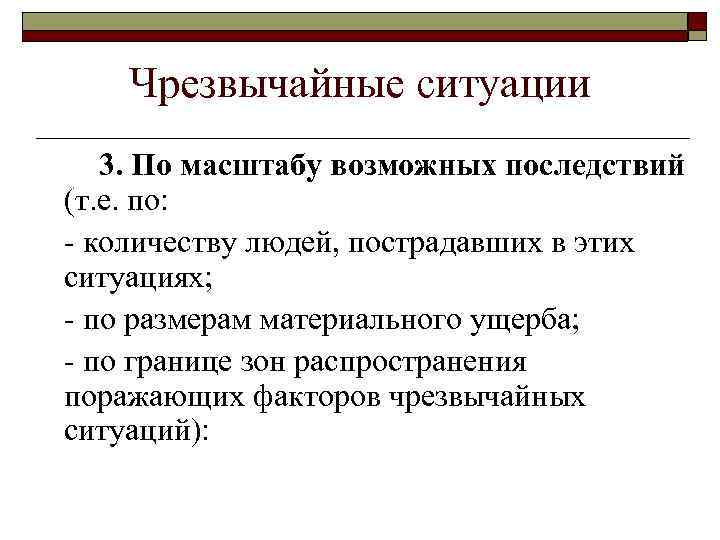 Чрезвычайные ситуации

3. По масштабу возможных последствий (т.е. по:

- количеству людей, пострадавших в этих ситуациях;

- по размерам материального ущерба;

- по границе зон распространения поражающих факторов чрезвычайных ситуаций):